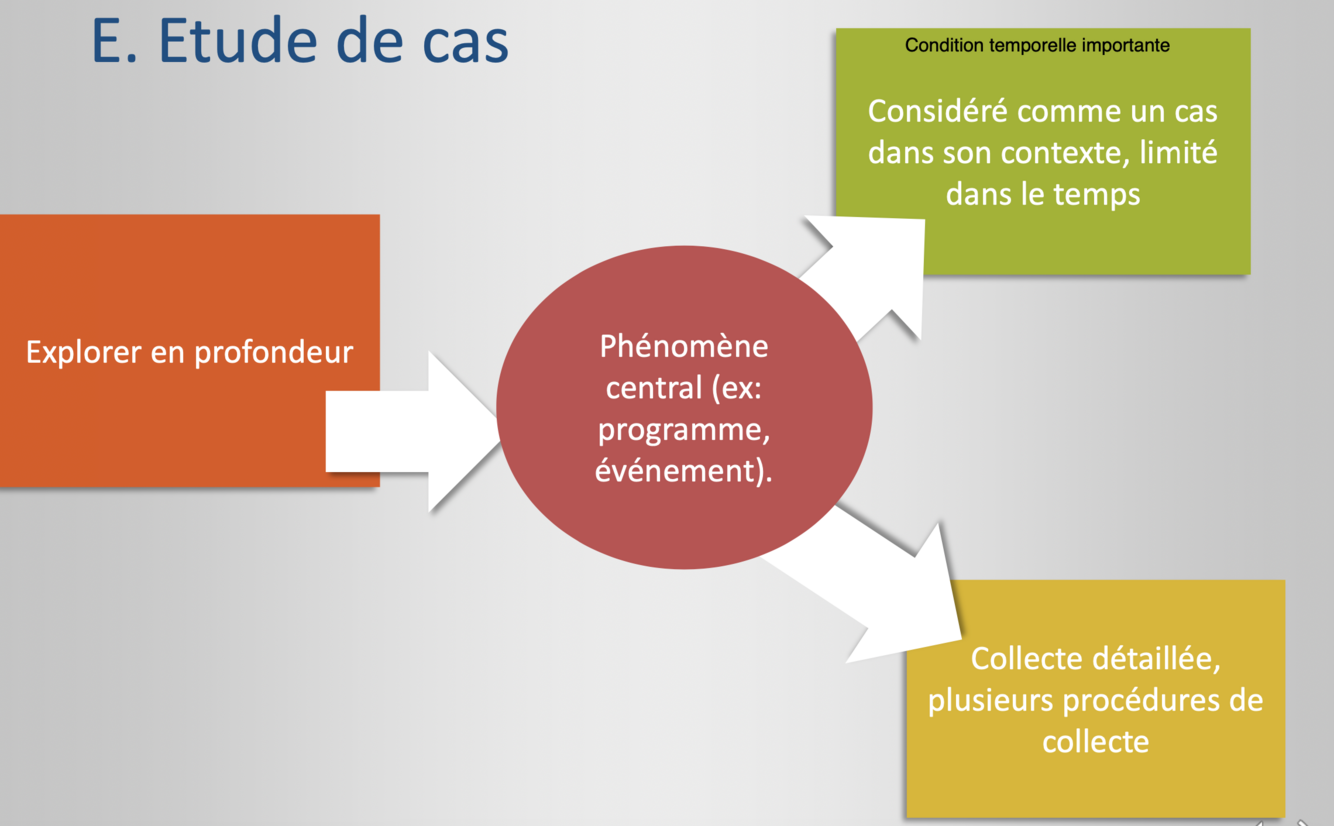 E. Etude de cas

Explorer en profondeur

Phénomène central (ex: programme, événement).

Condition temporelle importante

Considéré comme un cas dans son contexte, limité dans le temps

Collecte détaillée, plusieurs procédures de collecte